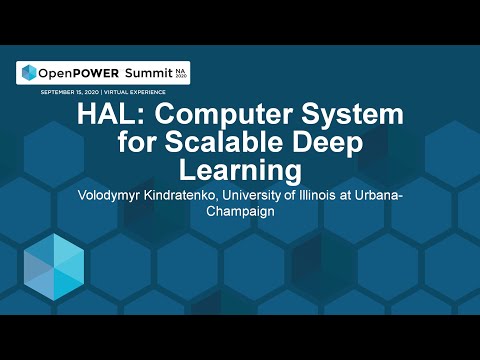 OpenPOWER Summit NA 2020

SEPTEMBER 15, 2020 | VIRTUAL EXPERIENCE

HAL: Computer System for Scalable Deep Learning

Volodymyr Kindratenko, University of Illinois at Urbana-Champaign